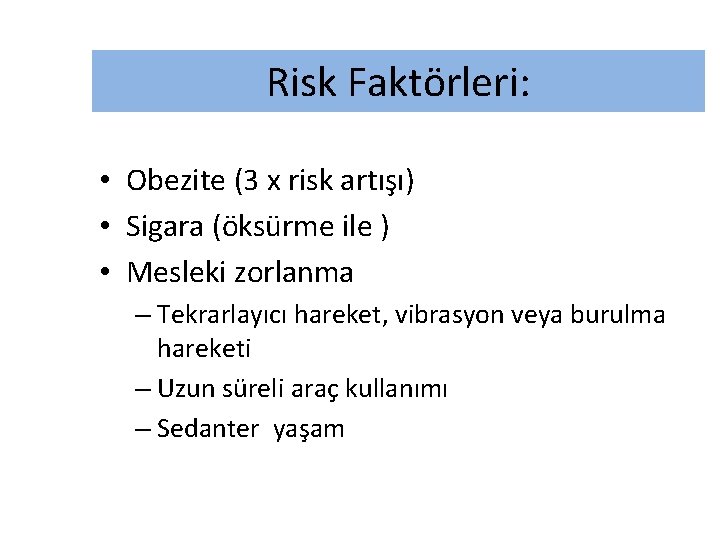 Risk Faktörleri:

• Obezite (3 x risk artışı)
• Sigara (öksürme ile )
• Mesleki zorlanma
– Tekrarlayıcı hareket, vibrasyon veya burulma hareketi
– Uzun süreli araç kullanımı
– Sedanter yaşam